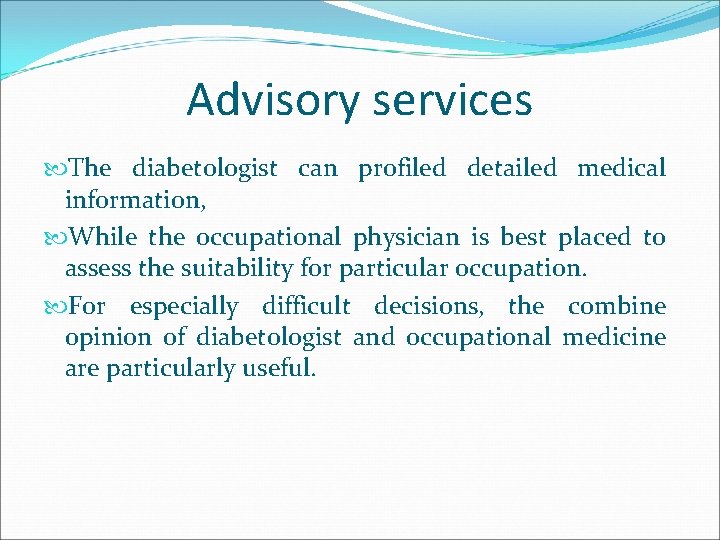 Advisory services

The diabetologist can profiled detailed medical information,

While the occupational physician is best placed to assess the suitability for particular occupation.

For especially difficult decisions, the combine opinion of diabetologist and occupational medicine are particularly useful.